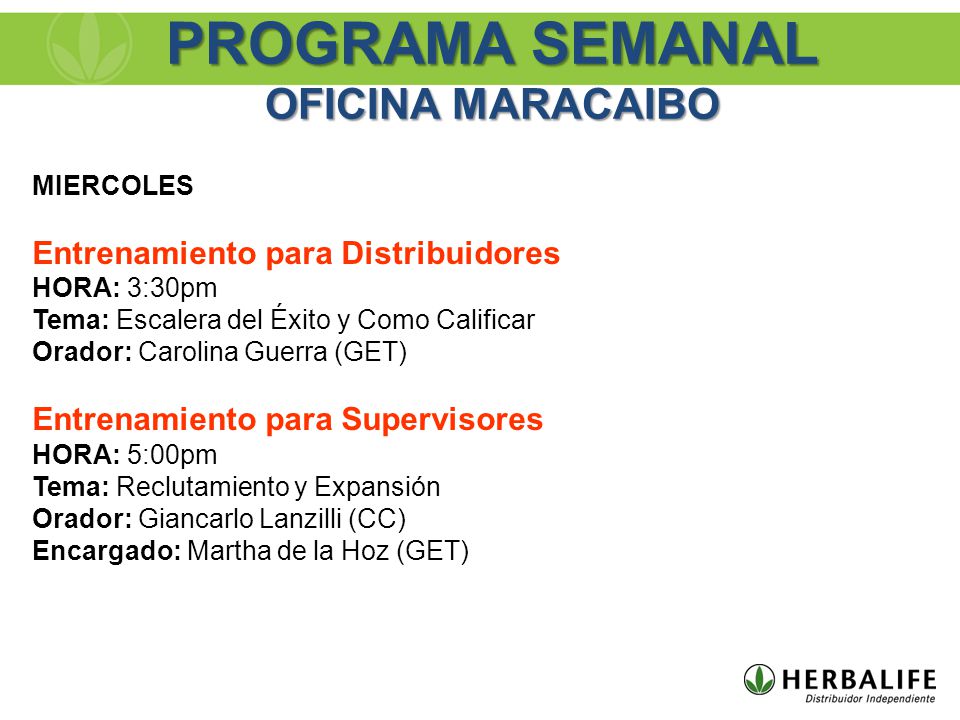 PROGRAMA SEMANAL
OFICINA MARACAIBO

MIERCOLES

Entrenamiento para Distribuidores
HORA: 3:30pm
Tema: Escalera del Éxito y Como Calificar
Orador: Carolina Guerra (GET)

Entrenamiento para Supervisores
HORA: 5:00pm
Tema: Reclutamiento y Expansión
Orador: Giancarlo Lanzilli (CC)
Encargado: Martha de la Hoz (GET)

HERBALIFE
Distribuidor Independiente